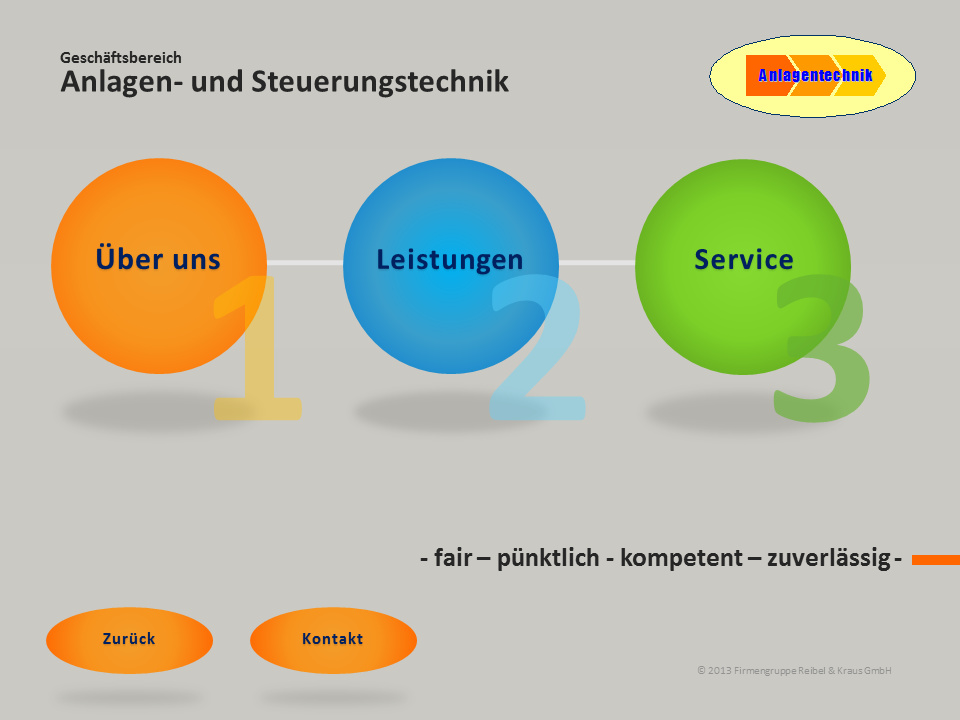 Geschäftsbereich
Anlagen- und Steuerungstechnik

Anlagentechnik

Über uns

1

Leistungen

2

Service

3

- fair – pünktlich - kompetent – zuverlässig -

Zurück

Kontakt

© 2013 Firmengruppe Reibel & Kraus GmbH